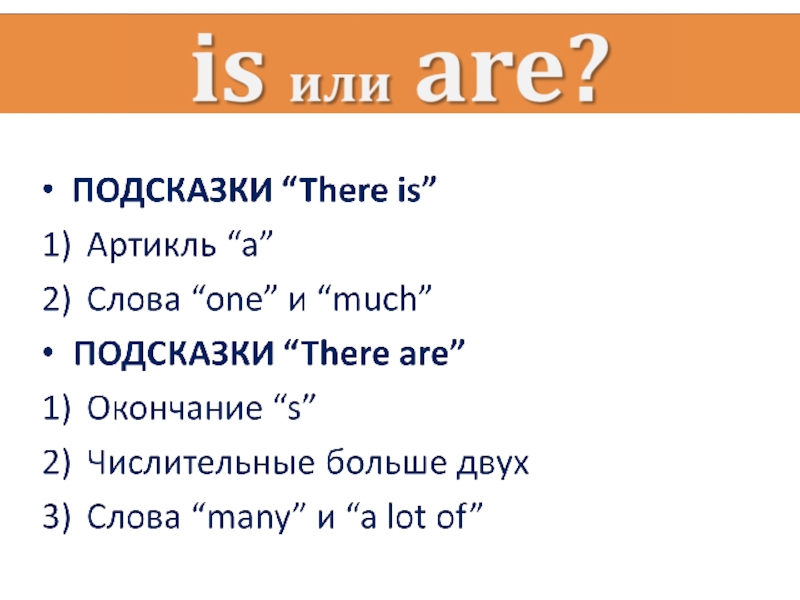 is или are?

• ПОДСКАЗКИ “There is”
1) Артикль “a”
2) Слова “one” и “much”
• ПОДСКАЗКИ “There are”
1) Окончание “s”
2) Числительные больше двух
3) Слова “many” и “a lot of”